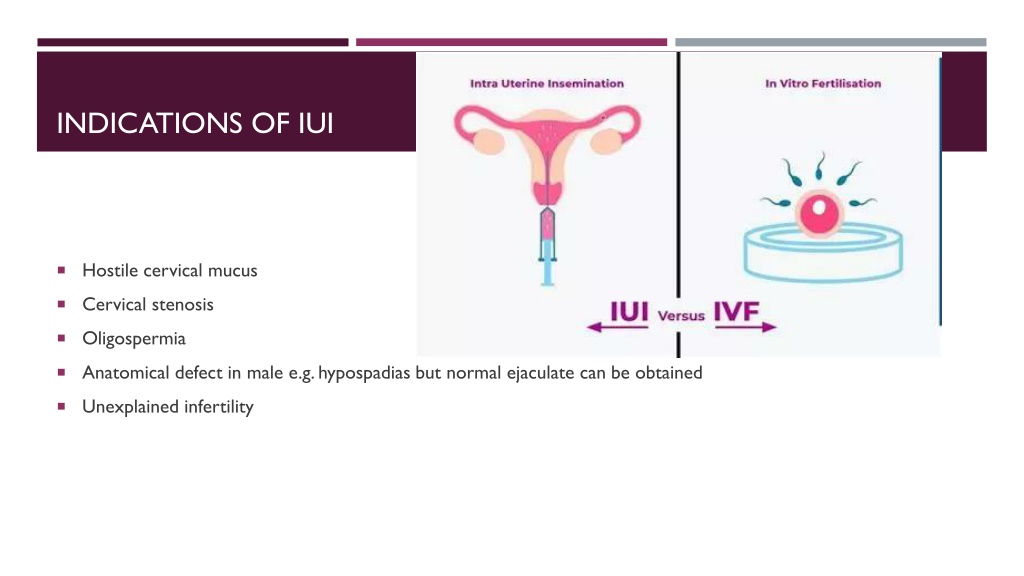 INDICATIONS OF IUI

Intra Uterine Insemination

In Vitro Fertilisation

IUI Versus IVF

- Hostile cervical mucus
- Cervical stenosis
- Oligospermia
- Anatomical defect in male e.g. hypospadias but normal ejaculate can be obtained
- Unexplained infertility